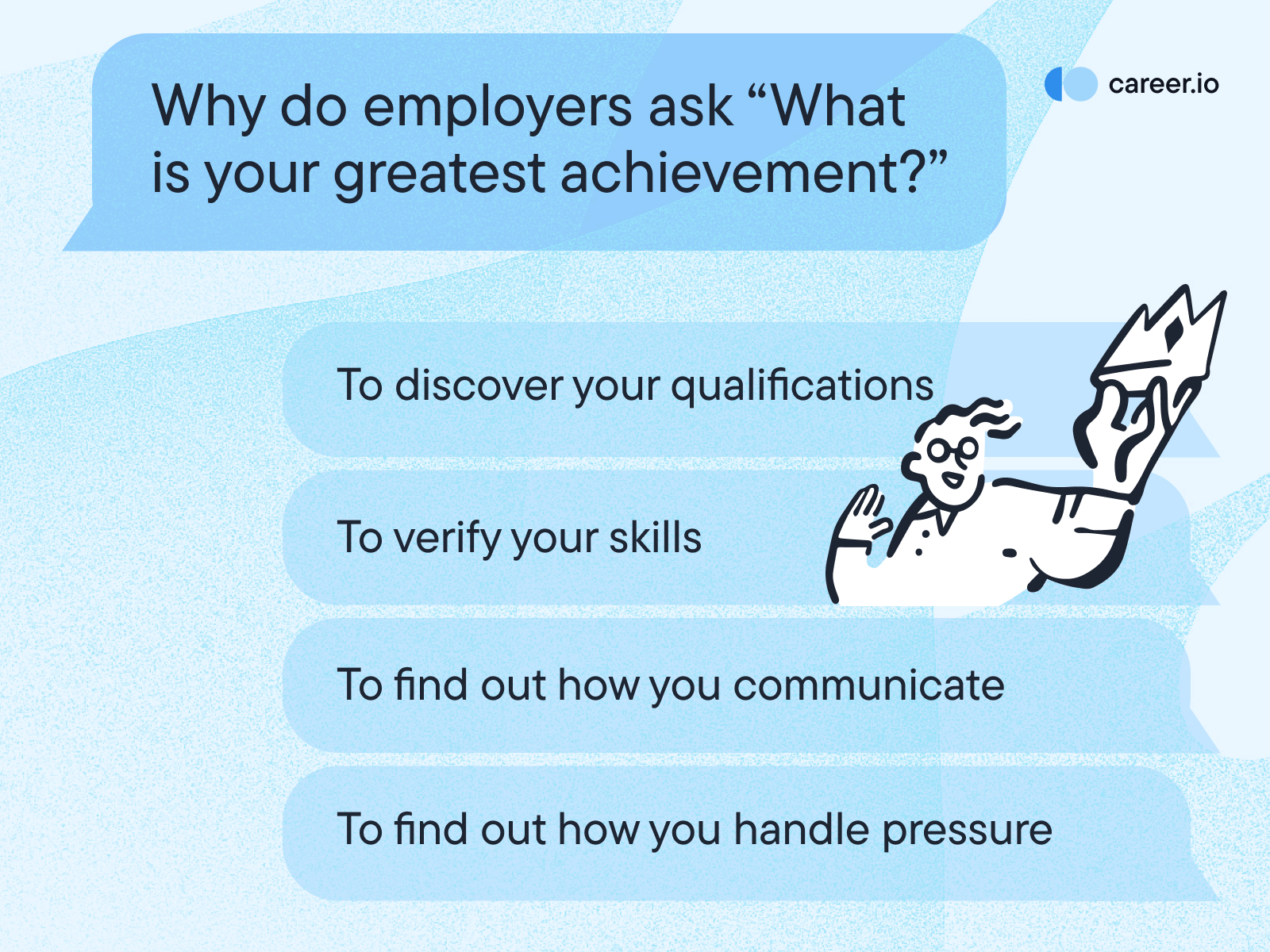 Why do employers ask “What is your greatest achievement?”

career.io

To discover your qualifications

To verify your skills

To find out how you communicate

To find out how you handle pressure